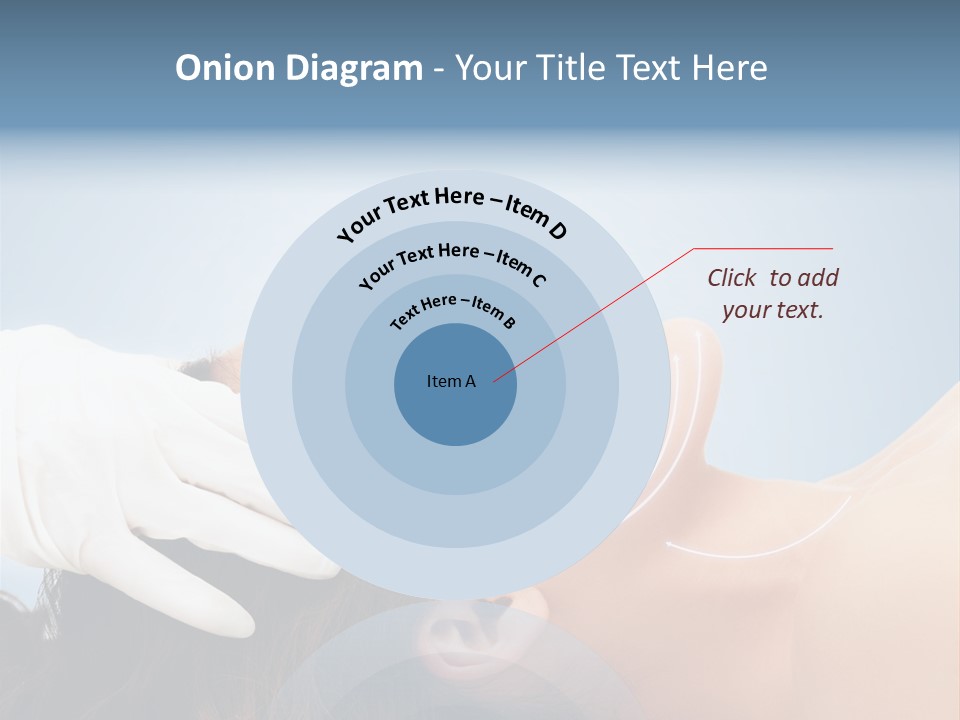 Onion Diagram - Your Title Text Here

Your Text Here – Item D

Your Text Here – Item C

Text Here – Item B

Item A

Click to add your text.